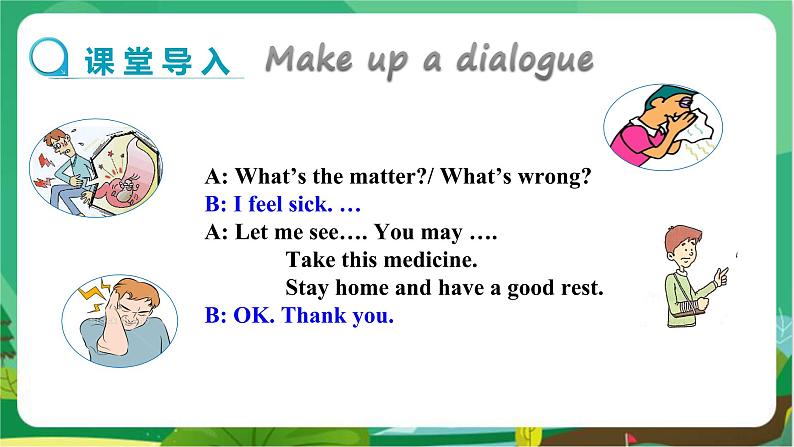 课堂导入 Make up a dialogue

A: What’s the matter?/ What’s wrong?
B: I feel sick. …
A: Let me see…. You may ….
Take this medicine.
Stay home and have a good rest.
B: OK. Thank you.